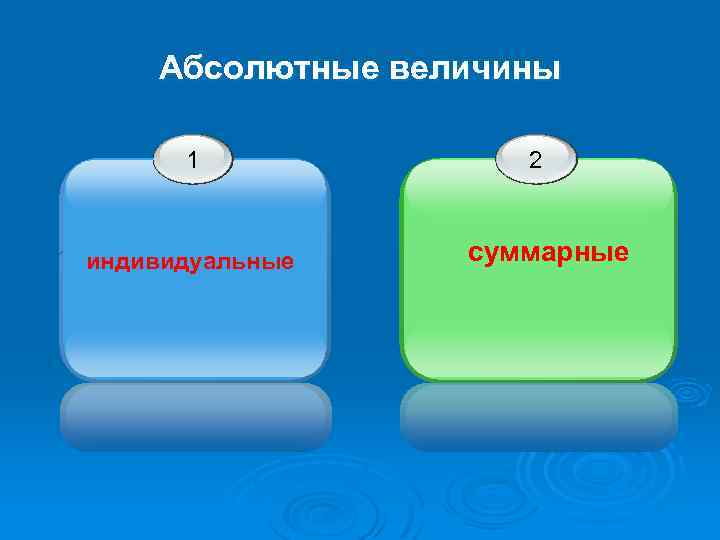 Абсолютные величины

1

индивидуальные

2

суммарные